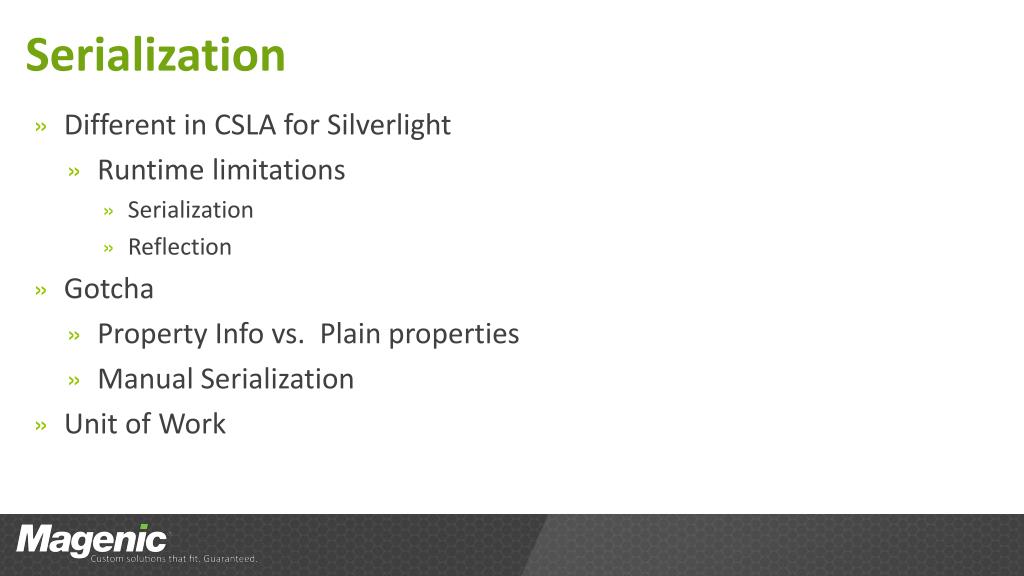 Serialization

» Different in CSLA for Silverlight

» Runtime limitations

» Serialization

» Reflection

» Gotcha

» Property Info vs. Plain properties

» Manual Serialization

» Unit of Work

Magenic
Custom solutions that fit. Guaranteed.